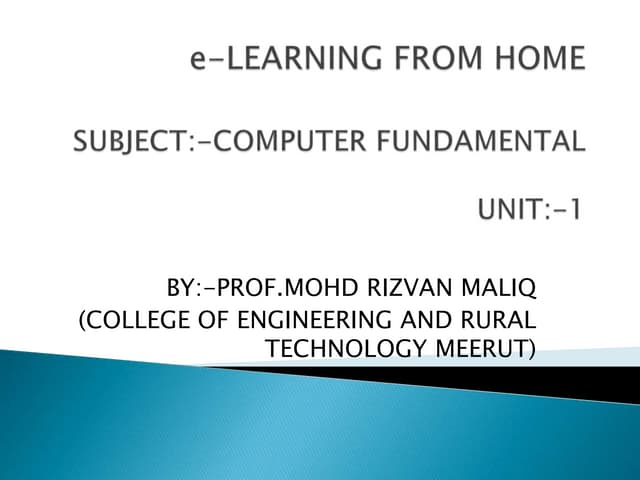 e-LEARNING FROM HOME

SUBJECT:-COMPUTER FUNDAMENTAL

UNIT:-1

BY:-PROF.MOHD RIZVAN MALIQ
(COLLEGE OF ENGINEERING AND RURAL TECHNOLOGY MEERUT)